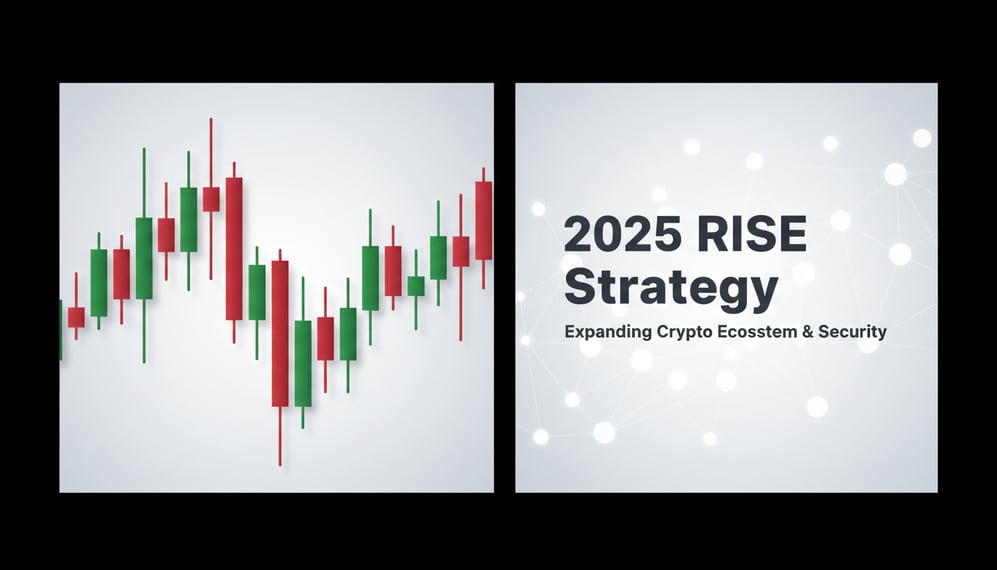 2025 RISE Strategy

Expanding Crypto Ecosstem & Security